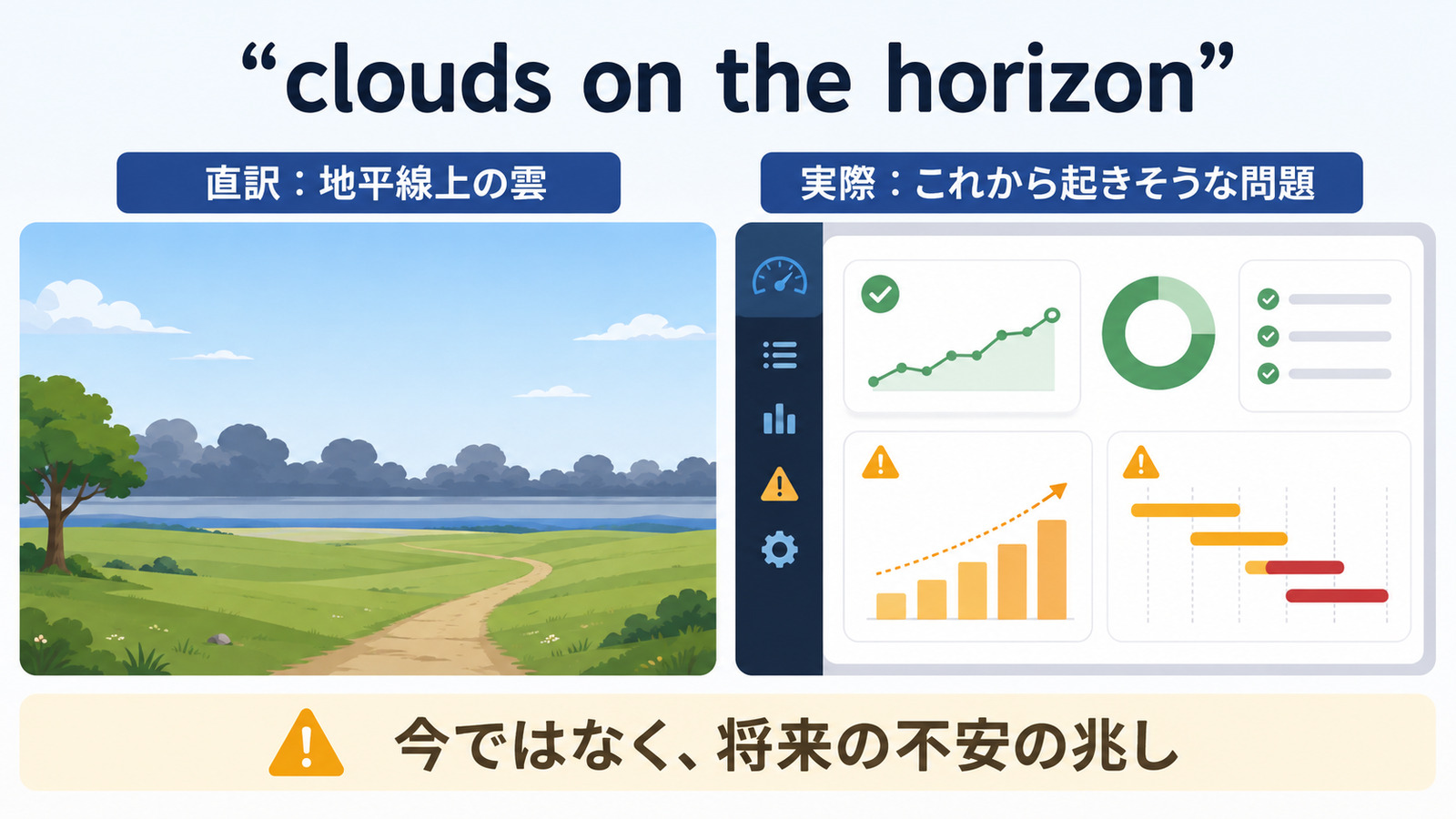 “clouds on the horizon”

直訳：地平線上の雲

実際：これから起きそうな問題

今ではなく、将来の不安の兆し